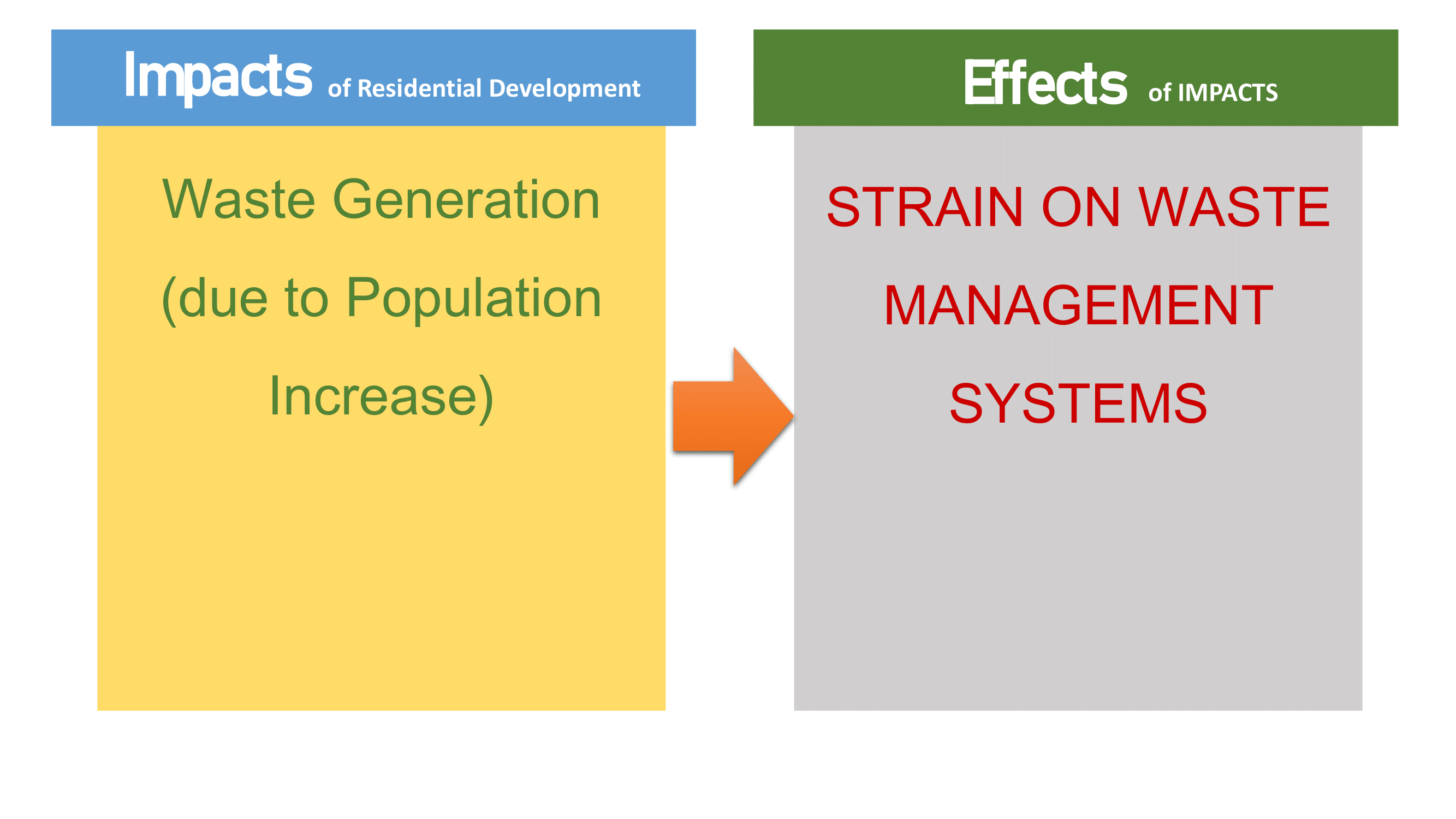 Impacts of Residential Development

Waste Generation (due to Population Increase)

Effects of IMPACTS

STRAIN ON WASTE MANAGEMENT SYSTEMS